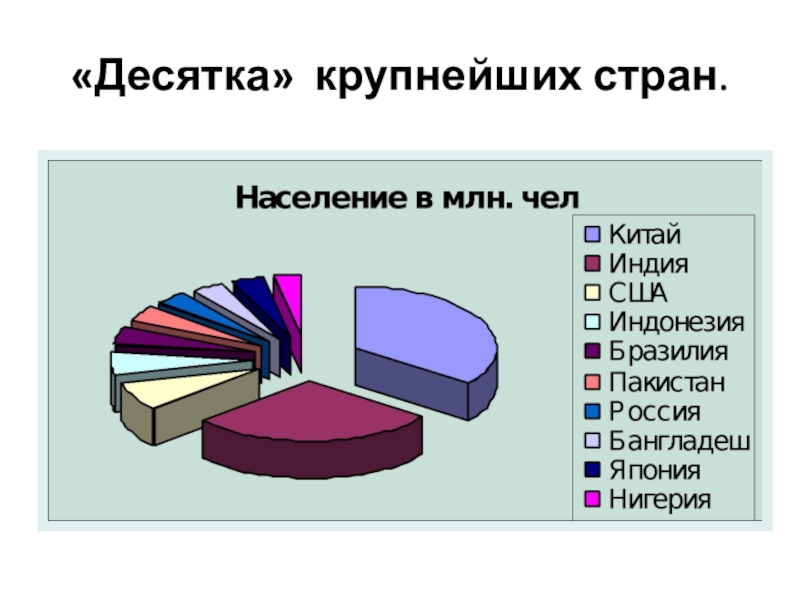 «Десятка» крупнейших стран.

Население в млн. чел

Китай
Индия
США
Индонезия
Бразилия
Пакистан
Россия
Бангладеш
Япония
Нигерия